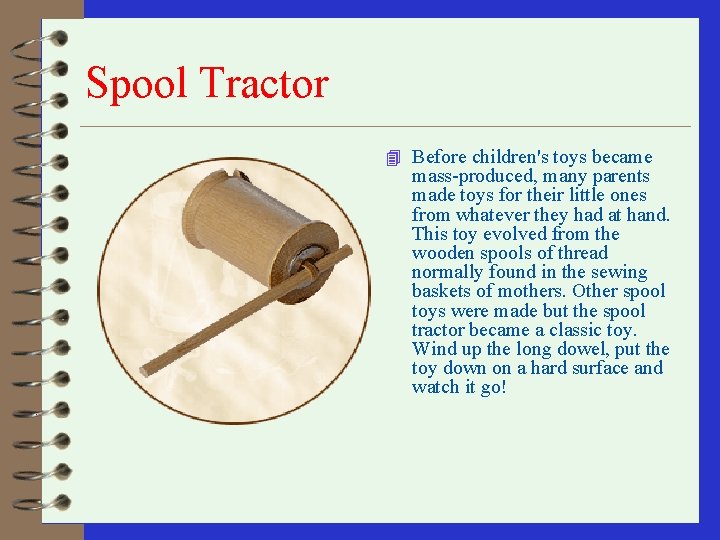 Spool Tractor

Before children's toys became mass-produced, many parents made toys for their little ones from whatever they had at hand. This toy evolved from the wooden spools of thread normally found in the sewing baskets of mothers. Other spool toys were made but the spool tractor became a classic toy. Wind up the long dowel, put the toy down on a hard surface and watch it go!